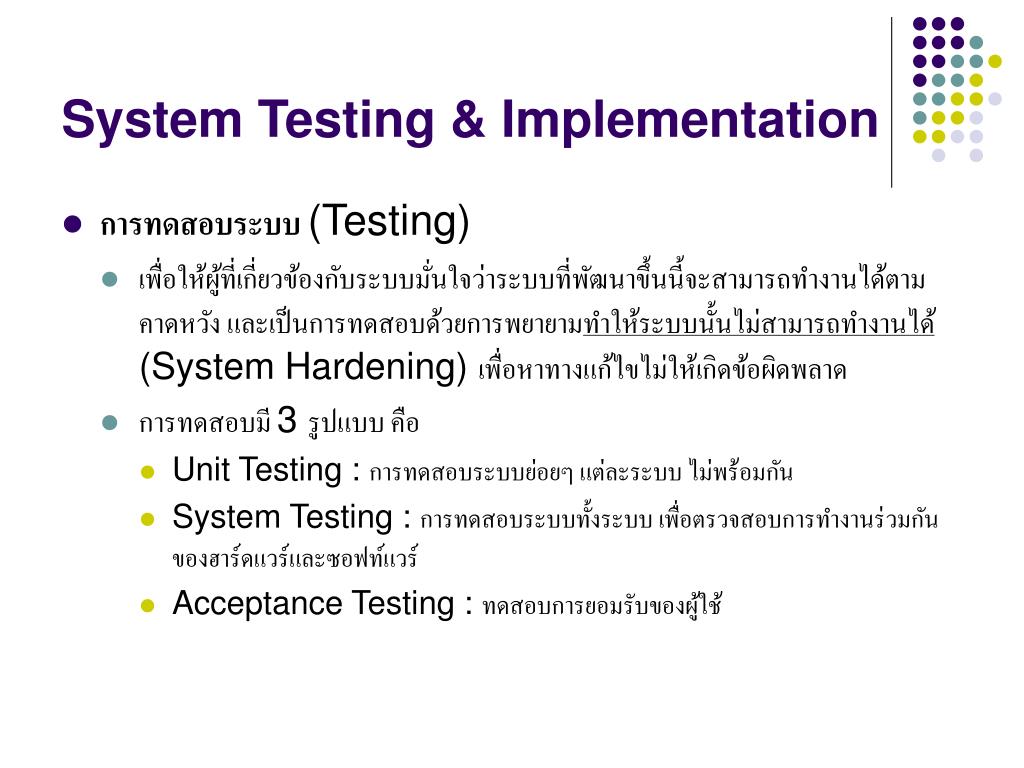 System Testing & Implementation

การทดสอบระบบ (Testing)

เพื่อให้ผู้ที่เกี่ยวข้องกับระบบมั่นใจว่าระบบที่พัฒนาขึ้นนี้จะสามารถทำงานได้ตามคาดหวัง และเป็นการทดสอบด้วยการพยายามทำให้ระบบนั้นไม่สามารถทำงานได้ (System Hardening) เพื่อหาทางแก้ไขไม่ให้เกิดข้อผิดพลาด

การทดสอบมี 3 รูปแบบ คือ

Unit Testing : การทดสอบระบบย่อยๆ แต่ละระบบ ไม่พร้อมกัน

System Testing : การทดสอบระบบทั้งระบบ เพื่อตรวจสอบการทำงานร่วมกันของฮาร์ดแวร์และซอฟท์แวร์

Acceptance Testing : ทดสอบการยอมรับของผู้ใช้